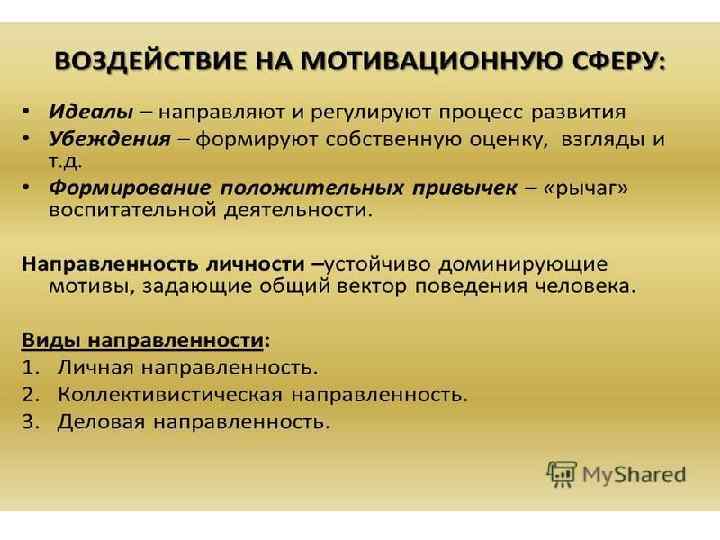 ВОЗДЕЙСТВИЕ НА МОТИВАЦИОННУЮ СФЕРУ:

• Идеалы – направляют и регулируют процесс развития
• Убеждения – формируют собственную оценку, взгляды и т.д.
• Формирование положительных привычек – «рычаг» воспитательной деятельности.

Направленность личности –устойчиво доминирующие мотивы, задающие общий вектор поведения человека.

Виды направленности:
1. Личная направленность.
2. Коллективистическая направленность.
3. Деловая направленность.

MyShared